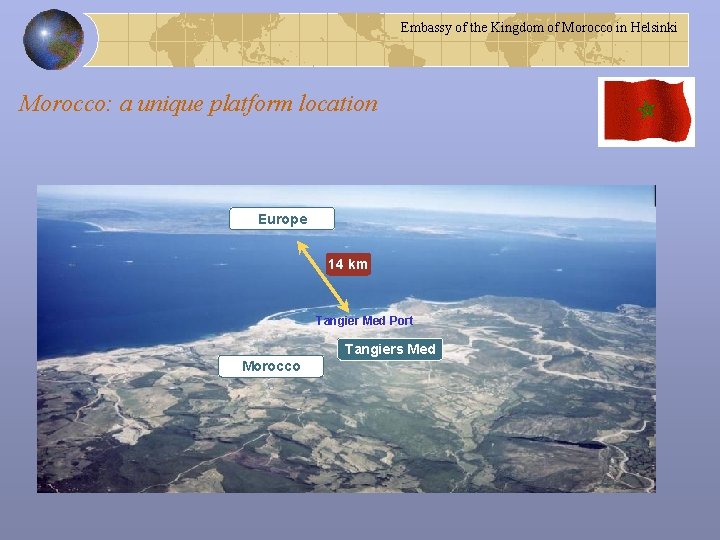 Embassy of the Kingdom of Morocco in Helsinki

Morocco: a unique platform location

Europe

14 km

Tangier Med Port

Tangiers Med

Morocco